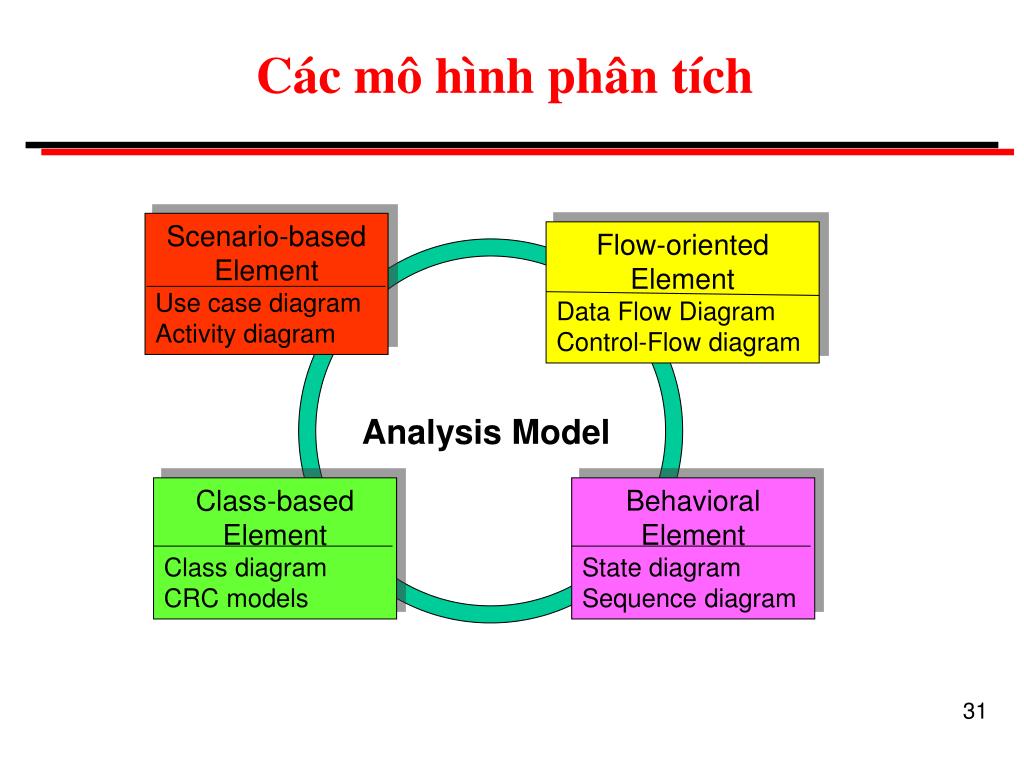 Các mô hình phân tích

Scenario-based Element
Use case diagram
Activity diagram

Flow-oriented Element
Data Flow Diagram
Control-Flow diagram

Analysis Model

Class-based Element
Class diagram
CRC models

Behavioral Element
State diagram
Sequence diagram

31